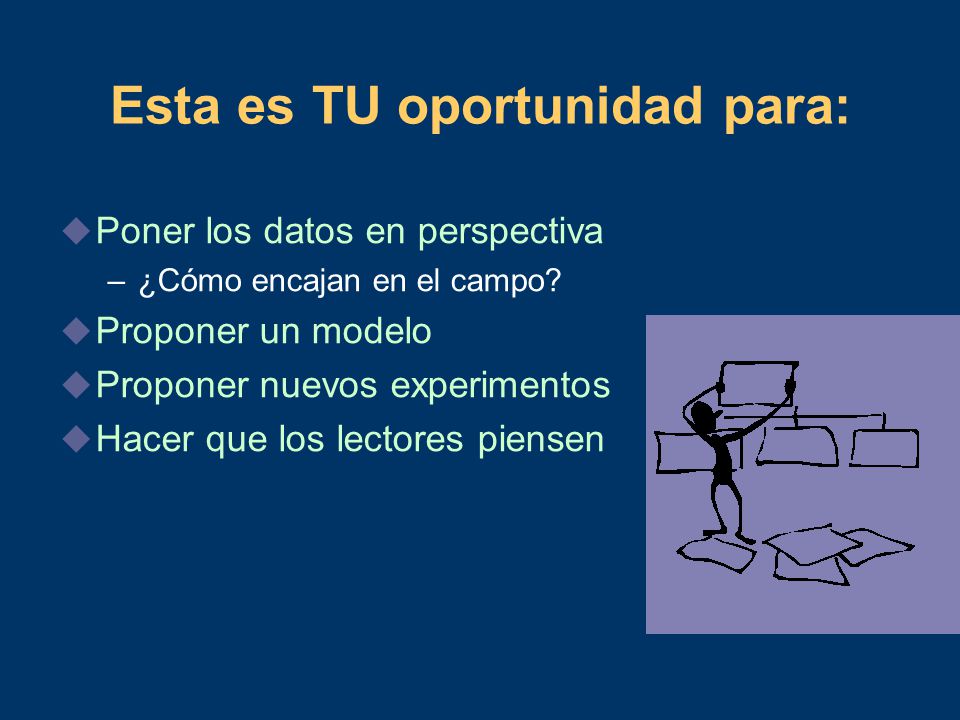 Esta es TU oportunidad para:

◆ Poner los datos en perspectiva
– ¿Cómo encajan en el campo?
◆ Proponer un modelo
◆ Proponer nuevos experimentos
◆ Hacer que los lectores piensen